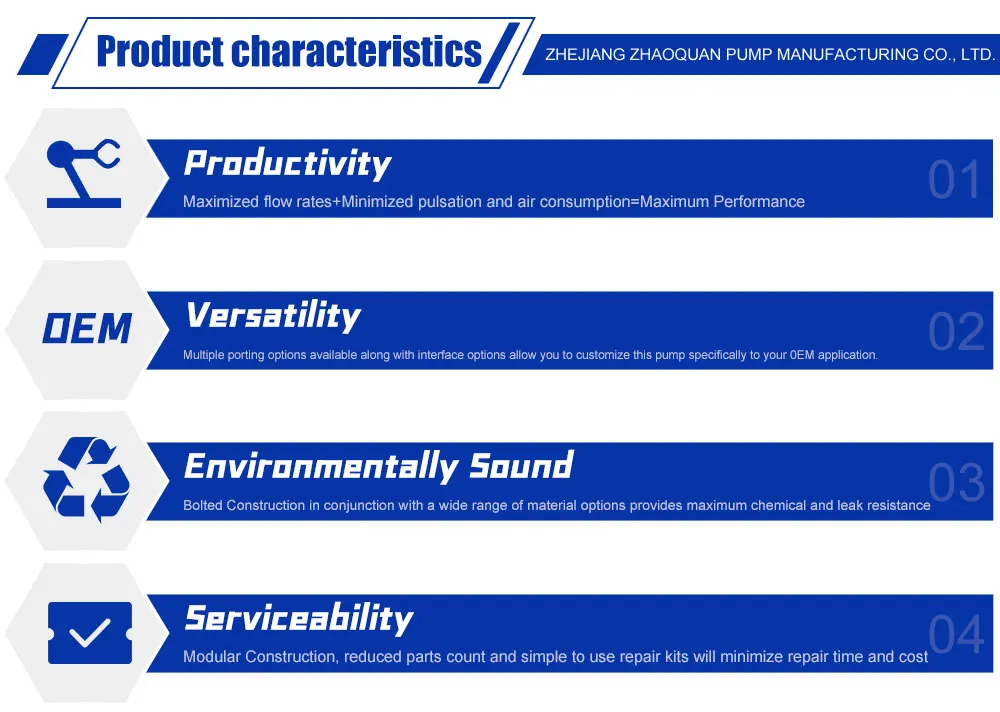 Product characteristics

ZHEJIANG ZHAOQUAN PUMP MANUFACTURING CO., LTD.

Productivity

Maximized flow rates+Minimized pulsation and air consumption=Maximum Performance

01

OEM

Versatility

Multiple porting options available along with interface options allow you to customize this pump specifically to your 0EM application.

02

Environmentally Sound

Bolted Construction in conjunction with a wide range of material options provides maximum chemical and leak resistance

03

Serviceability

Modular Construction, reduced parts count and simple to use repair kits will minimize repair time and cost

04